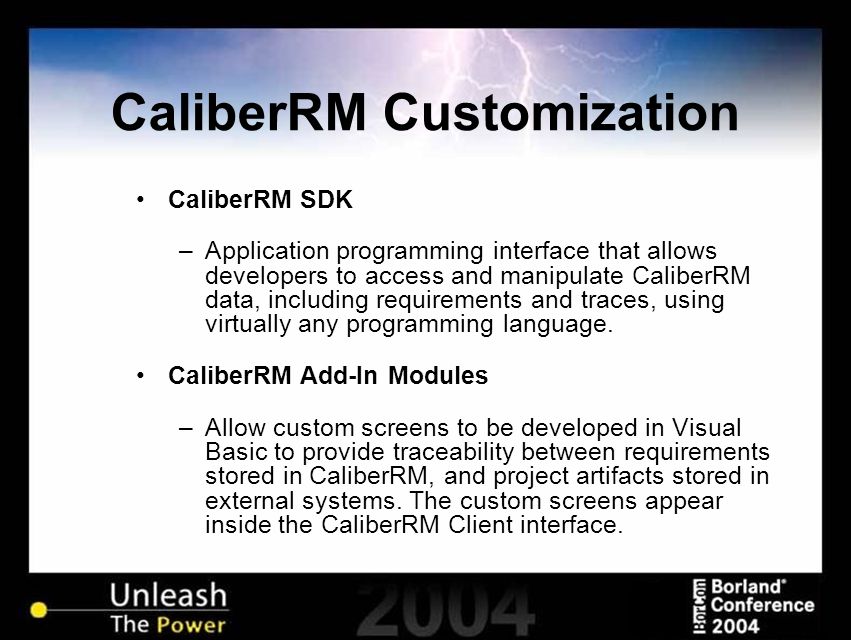 CaliberRM Customization

• CaliberRM SDK

– Application programming interface that allows developers to access and manipulate CaliberRM data, including requirements and traces, using virtually any programming language.

• CaliberRM Add-In Modules

– Allow custom screens to be developed in Visual Basic to provide traceability between requirements stored in CaliberRM, and project artifacts stored in external systems. The custom screens appear inside the CaliberRM Client interface.

Unleash The Power

2004

Borland® Conference 2004